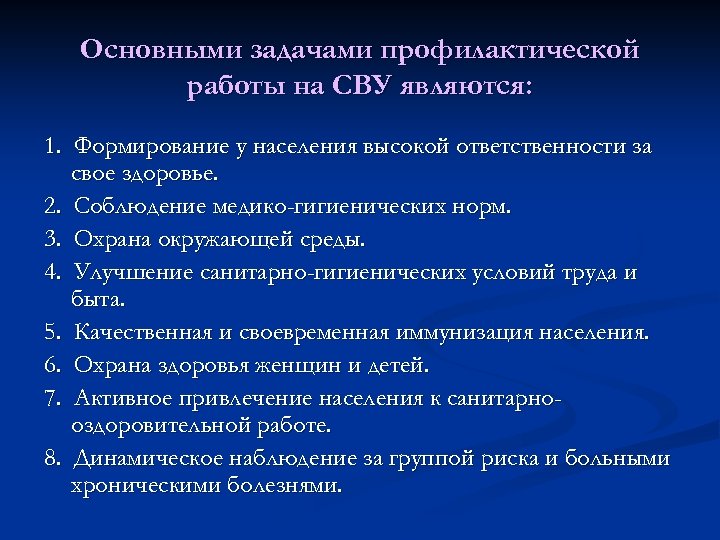 Основными задачами профилактической работы на СВУ являются:

1. Формирование у населения высокой ответственности за свое здоровье.
2. Соблюдение медико-гигиенических норм.
3. Охрана окружающей среды.
4. Улучшение санитарно-гигиенических условий труда и быта.
5. Качественная и своевременная иммунизация населения.
6. Охрана здоровья женщин и детей.
7. Активное привлечение населения к санитарно-оздоровительной работе.
8. Динамическое наблюдение за группой риска и больными хроническими болезнями.